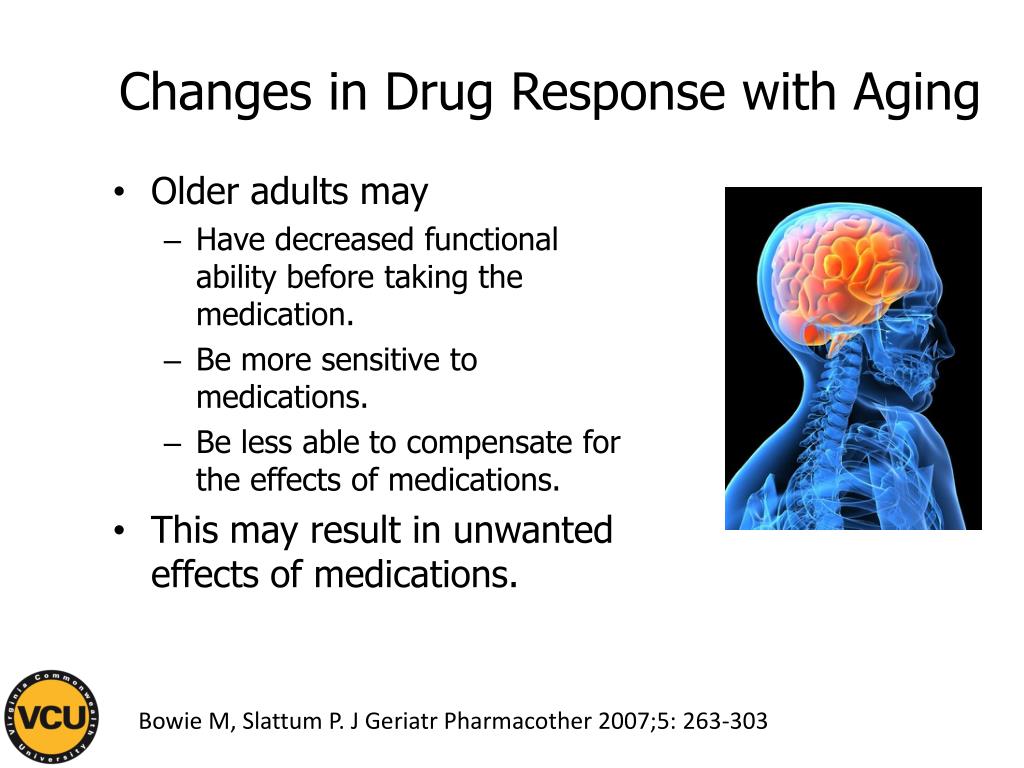 Changes in Drug Response with Aging

• Older adults may
  – Have decreased functional ability before taking the medication.
  – Be more sensitive to medications.
  – Be less able to compensate for the effects of medications.
• This may result in unwanted effects of medications.

Virginia Commonwealth University
VCU

Bowie M, Slattum P. J Geriatr Pharmacother 2007;5: 263-303